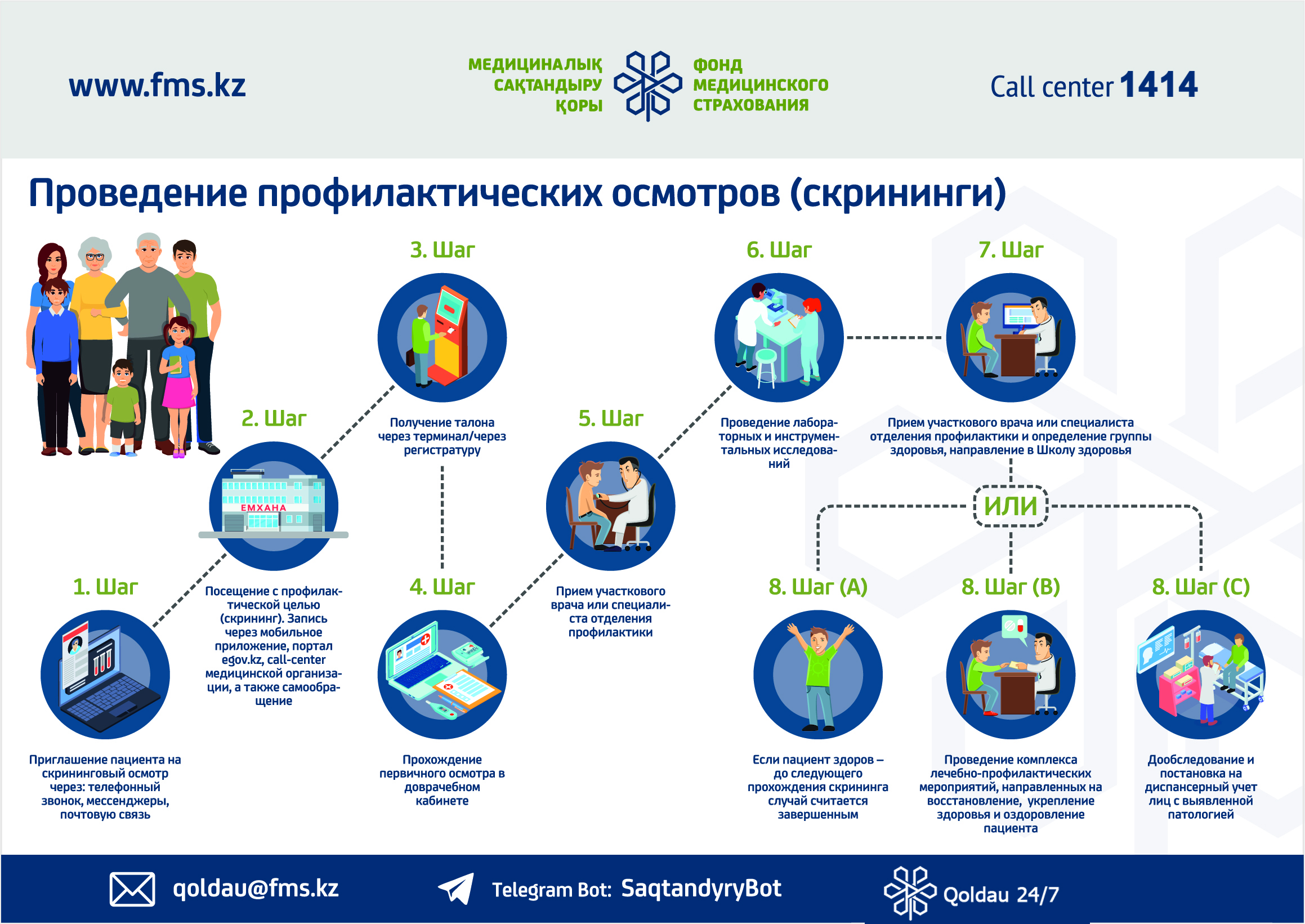 www.fms.kz

МЕДИЦИНАЛЫҚ САҚТАНДЫРУ ҚОРЫ

ФОНД МЕДИЦИНСКОГО СТРАХОВАНИЯ

Call center 1414

Проведение профилактических осмотров (скрининги)

1. Шаг

Приглашение пациента на скрининговый осмотр через: телефонный звонок, мессенджеры, почтовую связь

2. Шаг

ЕМХАНА

Посещение с профилактической целью (скрининг). Запись через мобильное приложение, портал egov.kz, call-center медицинской организации, а также самообращение

3. Шаг

Получение талона через терминал/через регистратуру

4. Шаг

Прохождение первичного осмотра в доврачебном кабинете

5. Шаг

Прием участкового врача или специалиста отделения профилактики

6. Шаг

Проведение лабораторных и инструментальных исследований

7. Шаг

Прием участкового врача или специалиста отделения профилактики и определение группы здоровья, направление в Школу здоровья

ИЛИ

8. Шаг (А)

Если пациент здоров – до следующего прохождения скрининга случай считается завершенным

8. Шаг (В)

Проведение комплекса лечебно-профилактических мероприятий, направленных на восстановление, укрепление здоровья и оздоровление пациента

8. Шаг (С)

Дообследование и постановка на диспансерный учет лиц с выявленной патологией

qoldau@fms.kz

Telegram Bot: SaqtandyryBot

Qoldau 24/7